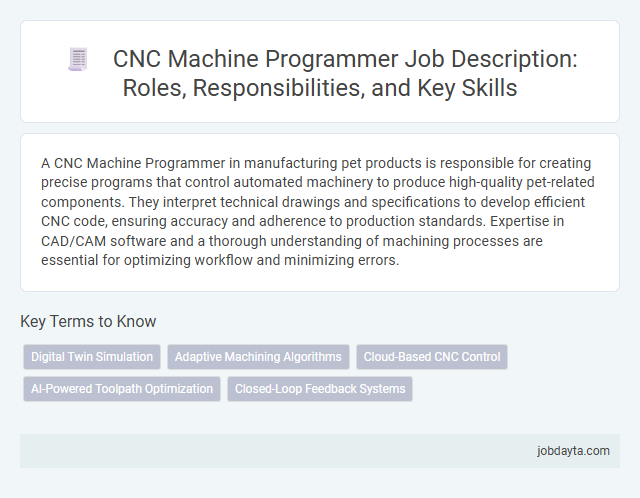 CNC Machine Programmer Job Description: Roles, Responsibilities, and Key Skills

A CNC Machine Programmer in manufacturing pet products is responsible for creating precise programs that control automated machinery to produce high-quality pet-related components. They interpret technical drawings and specifications to develop efficient CNC code, ensuring accuracy and adherence to production standards. Expertise in CAD/CAM software and a thorough understanding of machining processes are essential for optimizing workflow and minimizing errors.

Key Terms to Know

Digital Twin Simulation

Adaptive Machining Algorithms

Cloud-Based CNC Control

AI-Powered Toolpath Optimization

Closed-Loop Feedback Systems

jobdayta.com